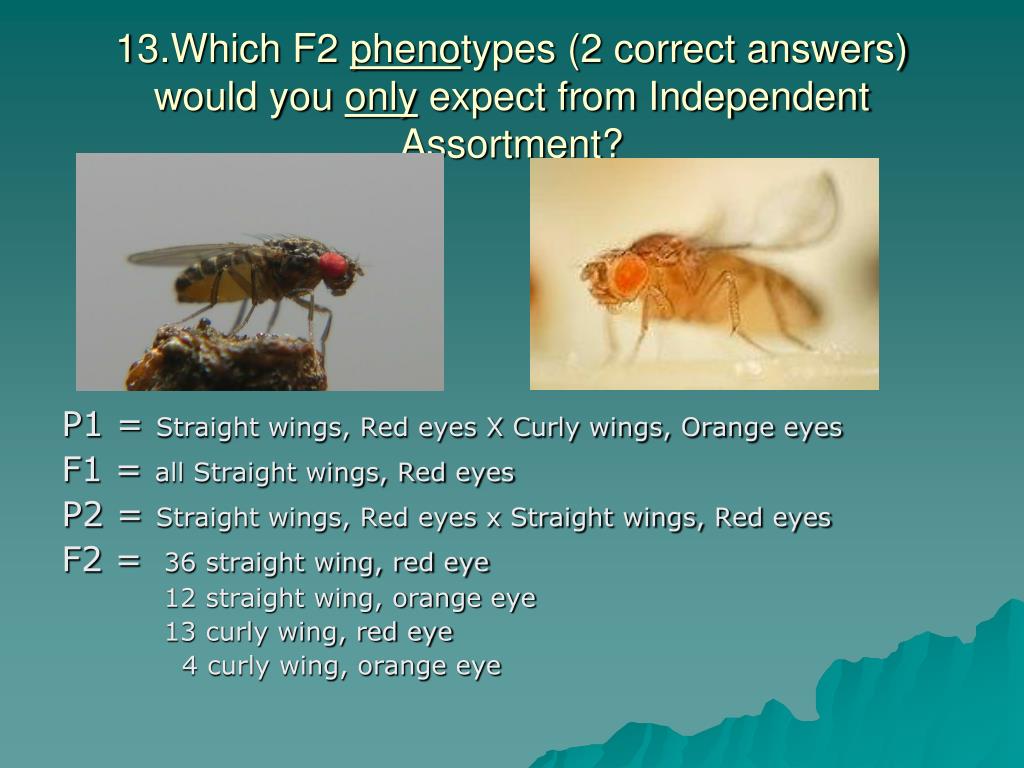 13.Which F2 phenotypes (2 correct answers) would you only expect from Independent Assortment?

P1 = Straight wings, Red eyes X Curly wings, Orange eyes
F1 = all Straight wings, Red eyes
P2 = Straight wings, Red eyes x Straight wings, Red eyes
F2 = 36 straight wing, red eye
12 straight wing, orange eye
13 curly wing, red eye
4 curly wing, orange eye